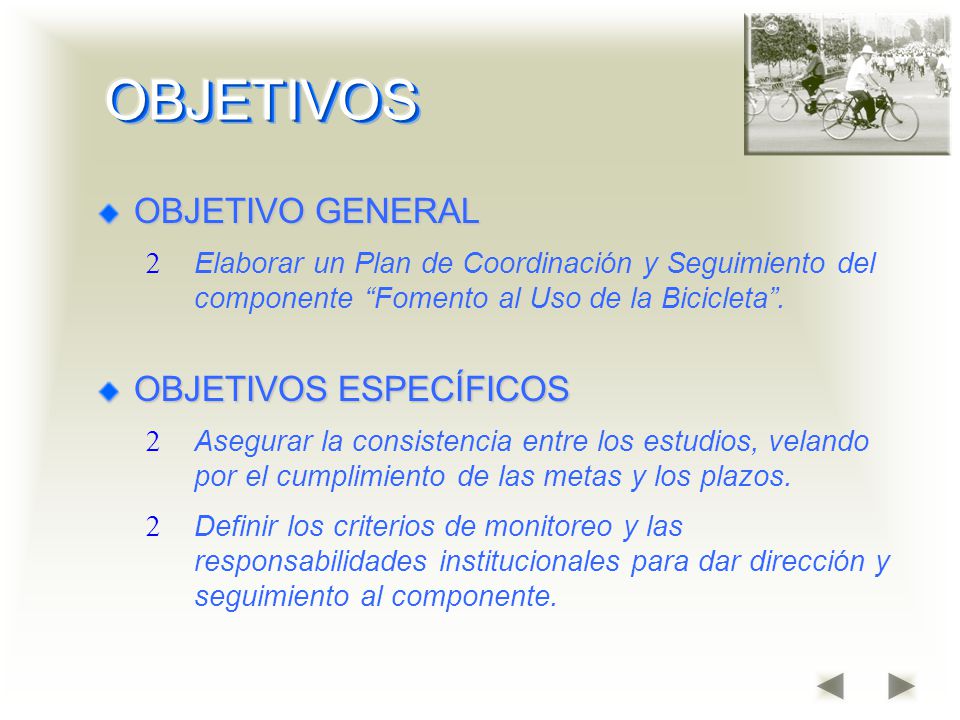 OBJETIVOS

OBJETIVO GENERAL

2 Elaborar un Plan de Coordinación y Seguimiento del componente “Fomento al Uso de la Bicicleta”.

OBJETIVOS ESPECÍFICOS

2 Asegurar la consistencia entre los estudios, velando por el cumplimiento de las metas y los plazos.

2 Definir los criterios de monitoreo y las responsabilidades institucionales para dar dirección y seguimiento al componente.